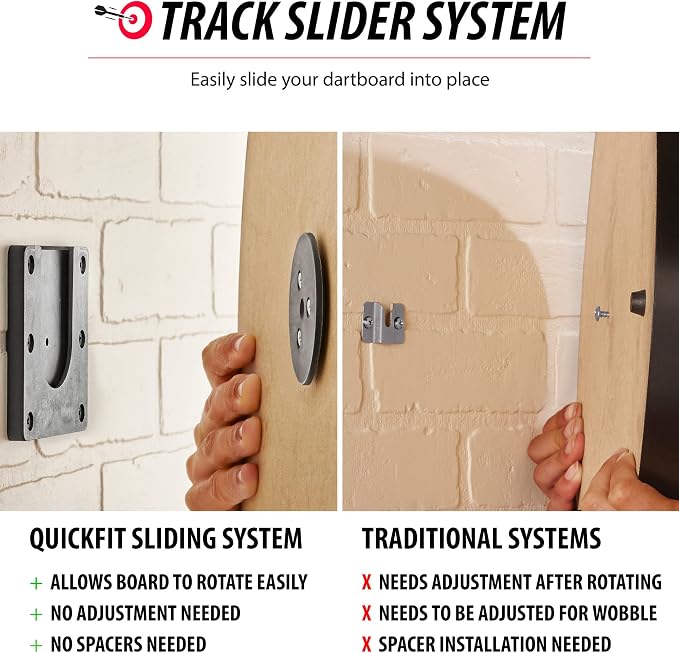 TRACK SLIDER SYSTEM

Easily slide your dartboard into place

QUICKFIT SLIDING SYSTEM

+ ALLOWS BOARD TO ROTATE EASILY
+ NO ADJUSTMENT NEEDED
+ NO SPACERS NEEDED

TRADITIONAL SYSTEMS

X NEEDS ADJUSTMENT AFTER ROTATING
X NEEDS TO BE ADJUSTED FOR WOBBLE
X SPACER INSTALLATION NEEDED